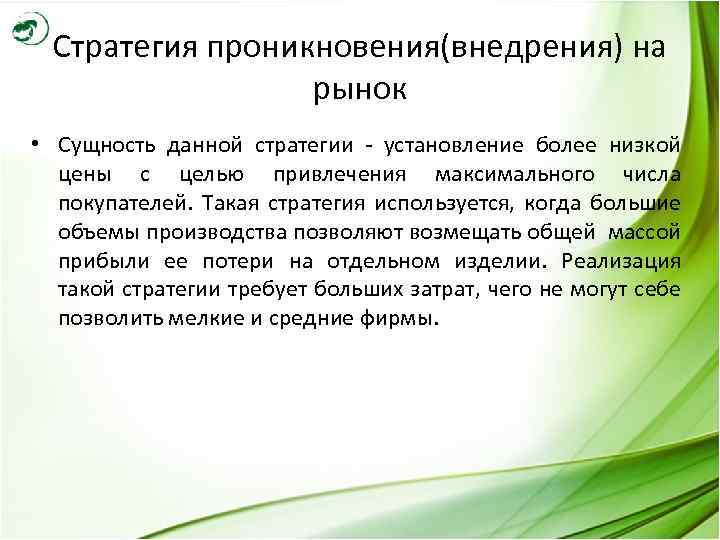 Стратегия проникновения(внедрения) на рынок

• Сущность данной стратегии - установление более низкой цены с целью привлечения максимального числа покупателей. Такая стратегия используется, когда большие объемы производства позволяют возмещать общей массой прибыли ее потери на отдельном изделии. Реализация такой стратегии требует больших затрат, чего не могут себе позволить мелкие и средние фирмы.